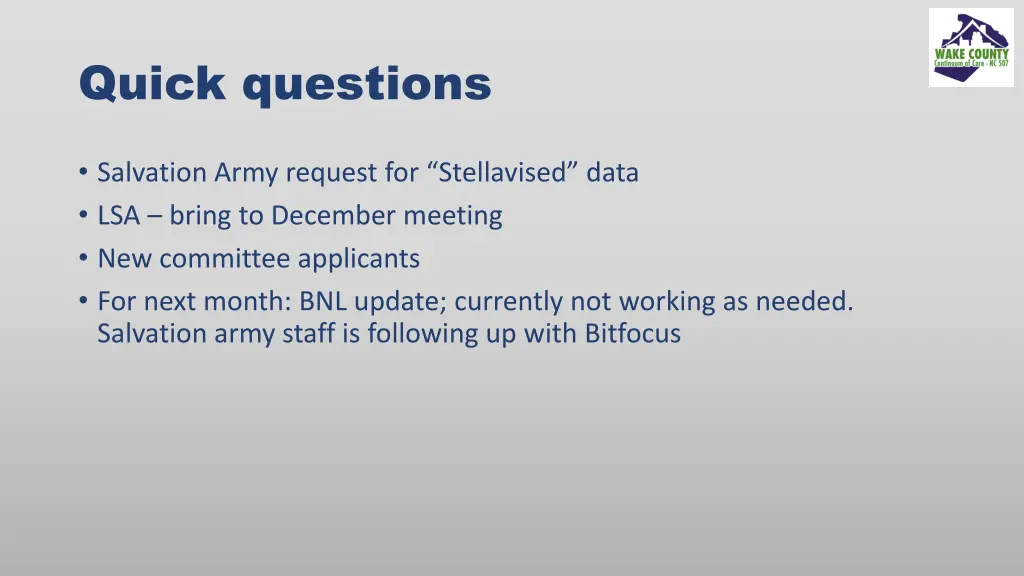 WAKE COUNTY
Continuum of Care - NC 507

Quick questions

• Salvation Army request for “Stellavised” data
• LSA – bring to December meeting
• New committee applicants
• For next month: BNL update; currently not working as needed. Salvation army staff is following up with Bitfocus